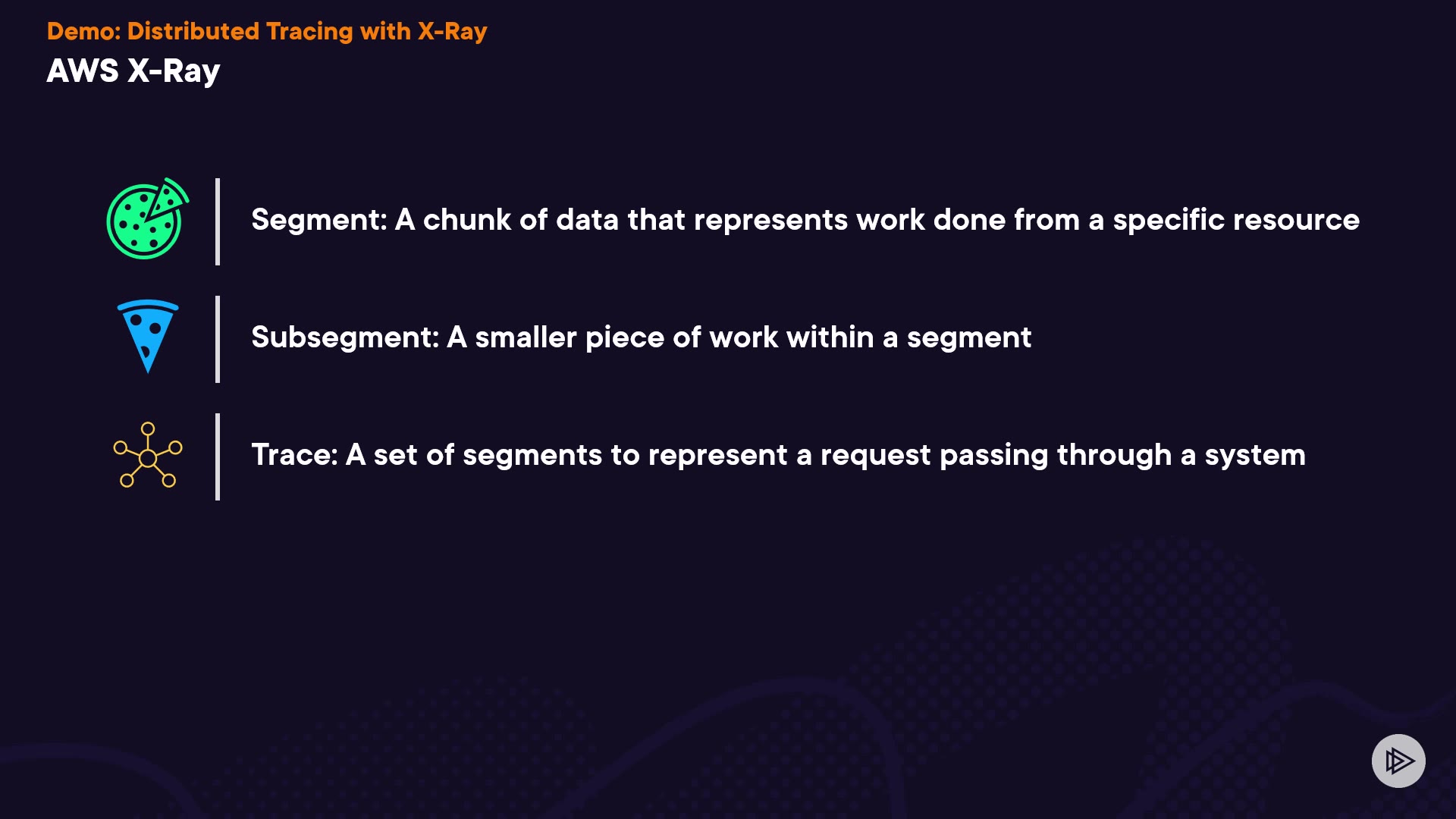 Demo: Distributed Tracing with X-Ray
AWS X-Ray

Segment: A chunk of data that represents work done from a specific resource

Subsegment: A smaller piece of work within a segment

Trace: A set of segments to represent a request passing through a system